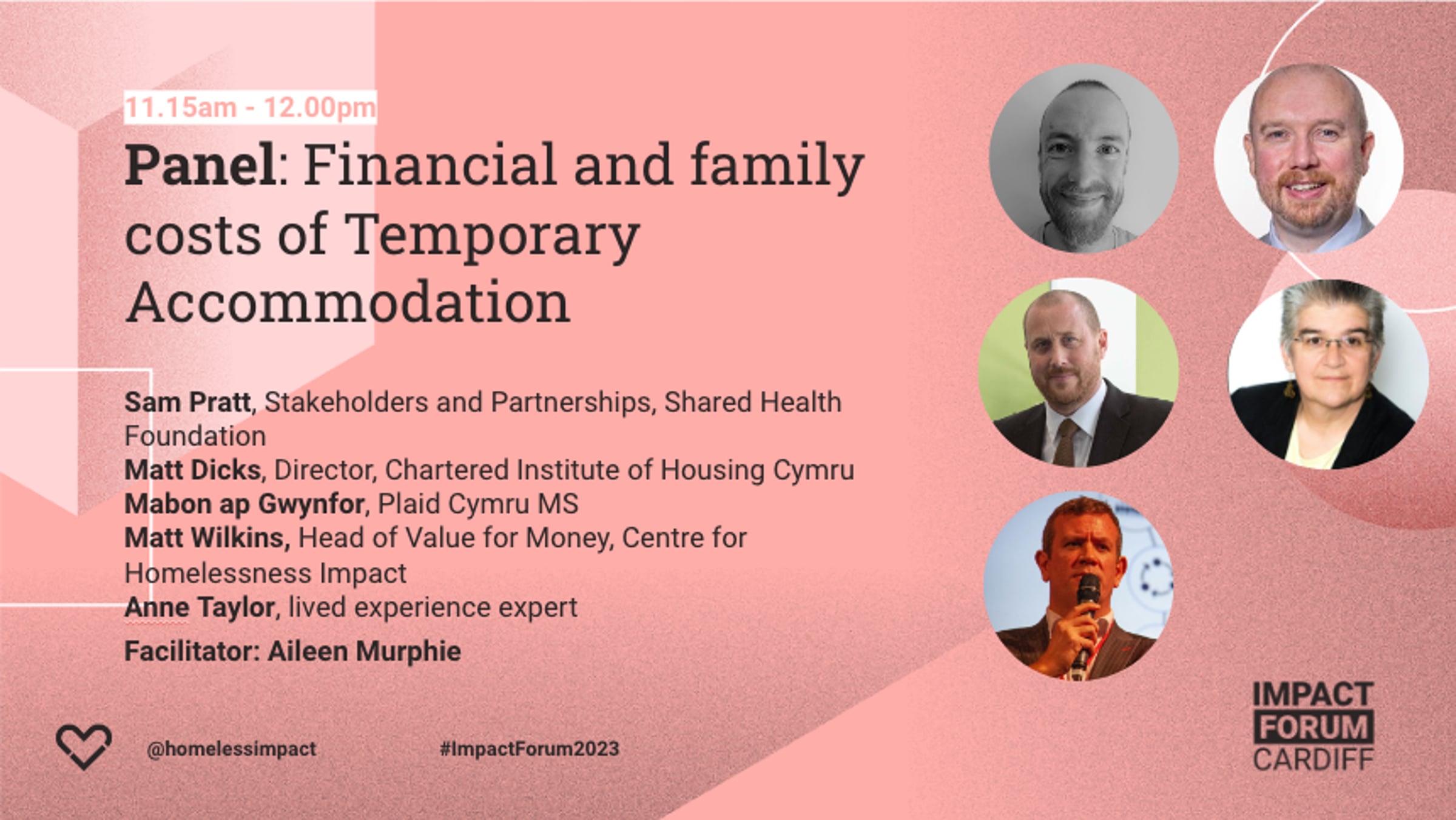 11.15am - 12.00pm

Panel: Financial and family costs of Temporary Accommodation

Sam Pratt, Stakeholders and Partnerships, Shared Health Foundation
Matt Dicks, Director, Chartered Institute of Housing Cymru
Mabon ap Gwynfor, Plaid Cymru MS
Matt Wilkins, Head of Value for Money, Centre for Homelessness Impact
Anne Taylor, lived experience expert

Facilitator: Aileen Murphie

@homelessimpact

#ImpactForum2023

IMPACT FORUM CARDIFF